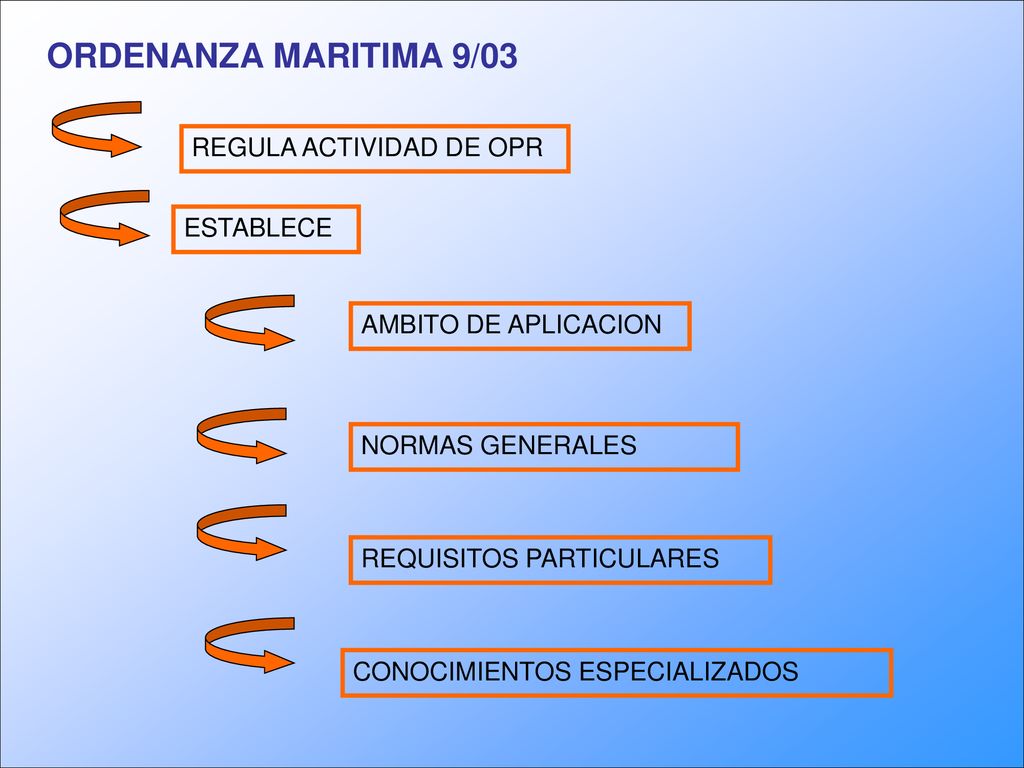 ORDENANZA MARITIMA 9/03

REGULA ACTIVIDAD DE OPR

ESTABLECE

AMBITO DE APLICACION

NORMAS GENERALES

REQUISITOS PARTICULARES

CONOCIMIENTOS ESPECIALIZADOS